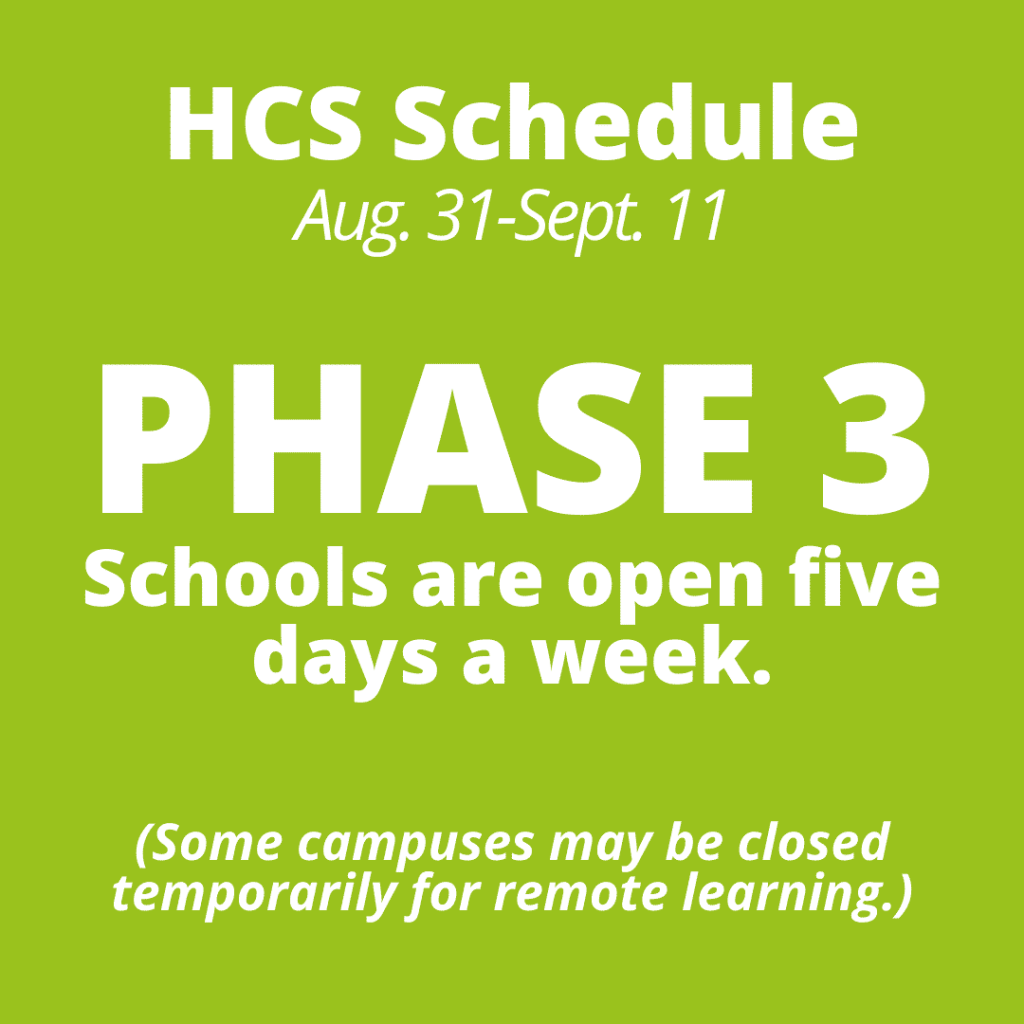 HCS Schedule
Aug. 31-Sept. 11

PHASE 3
Schools are open five days a week.

(Some campuses may be closed temporarily for remote learning.)